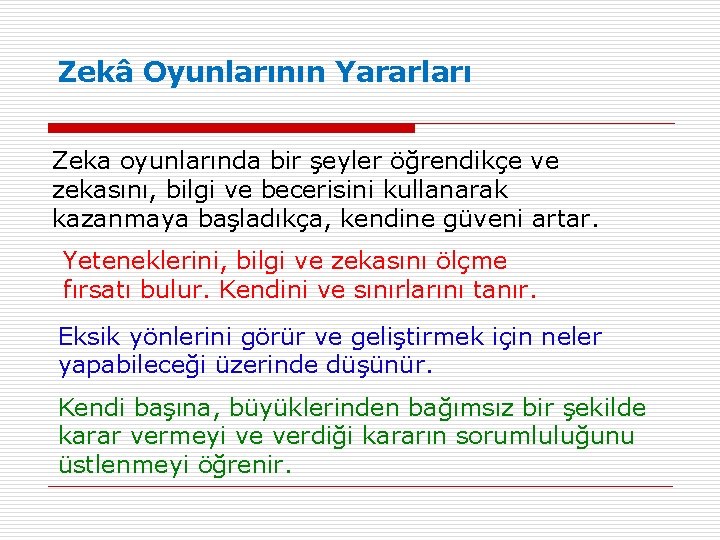 Zekâ Oyunlarının Yararları

Zeka oyunlarında bir şeyler öğrendikçe ve zekasını, bilgi ve becerisini kullanarak kazanmaya başladıkça, kendine güveni artar.

Yeteneklerini, bilgi ve zekasını ölçme fırsatı bulur. Kendini ve sınırlarını tanır.

Eksik yönlerini görür ve geliştirmek için neler yapabileceği üzerinde düşünür.

Kendi başına, büyüklerinden bağımsız bir şekilde karar vermeyi ve verdiği kararın sorumluluğunu üstlenmeyi öğrenir.